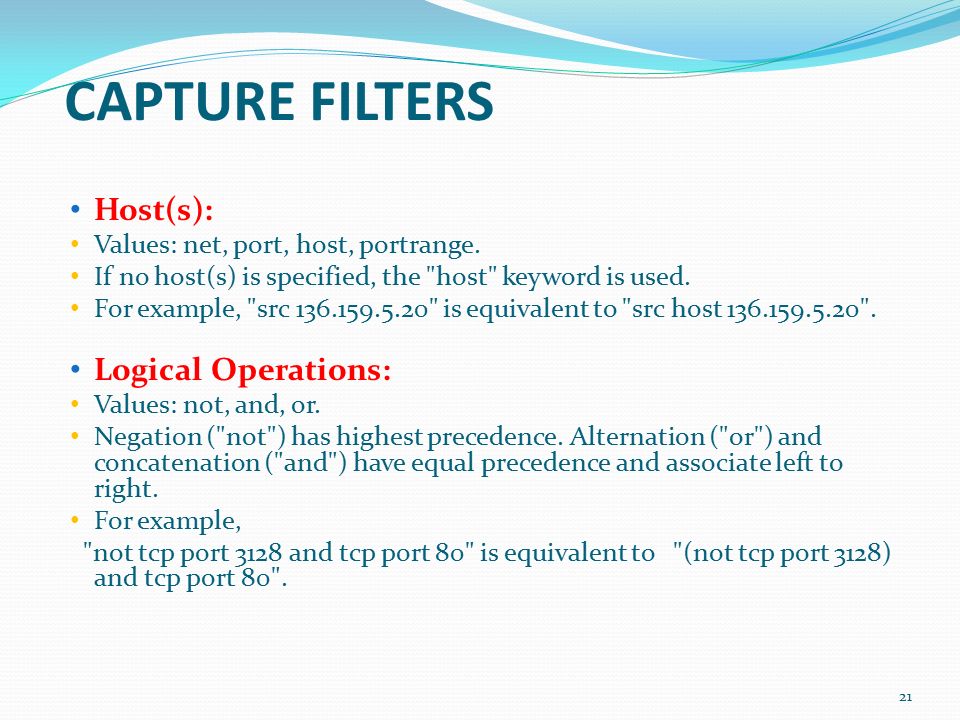 CAPTURE FILTERS

• Host(s):
• Values: net, port, host, portrange.
• If no host(s) is specified, the "host" keyword is used.
• For example, "src 136.159.5.20" is equivalent to "src host 136.159.5.20".

• Logical Operations:
• Values: not, and, or.
• Negation ("not") has highest precedence. Alternation ("or") and concatenation ("and") have equal precedence and associate left to right.
• For example,
"not tcp port 3128 and tcp port 80" is equivalent to "(not tcp port 3128) and tcp port 80".

21